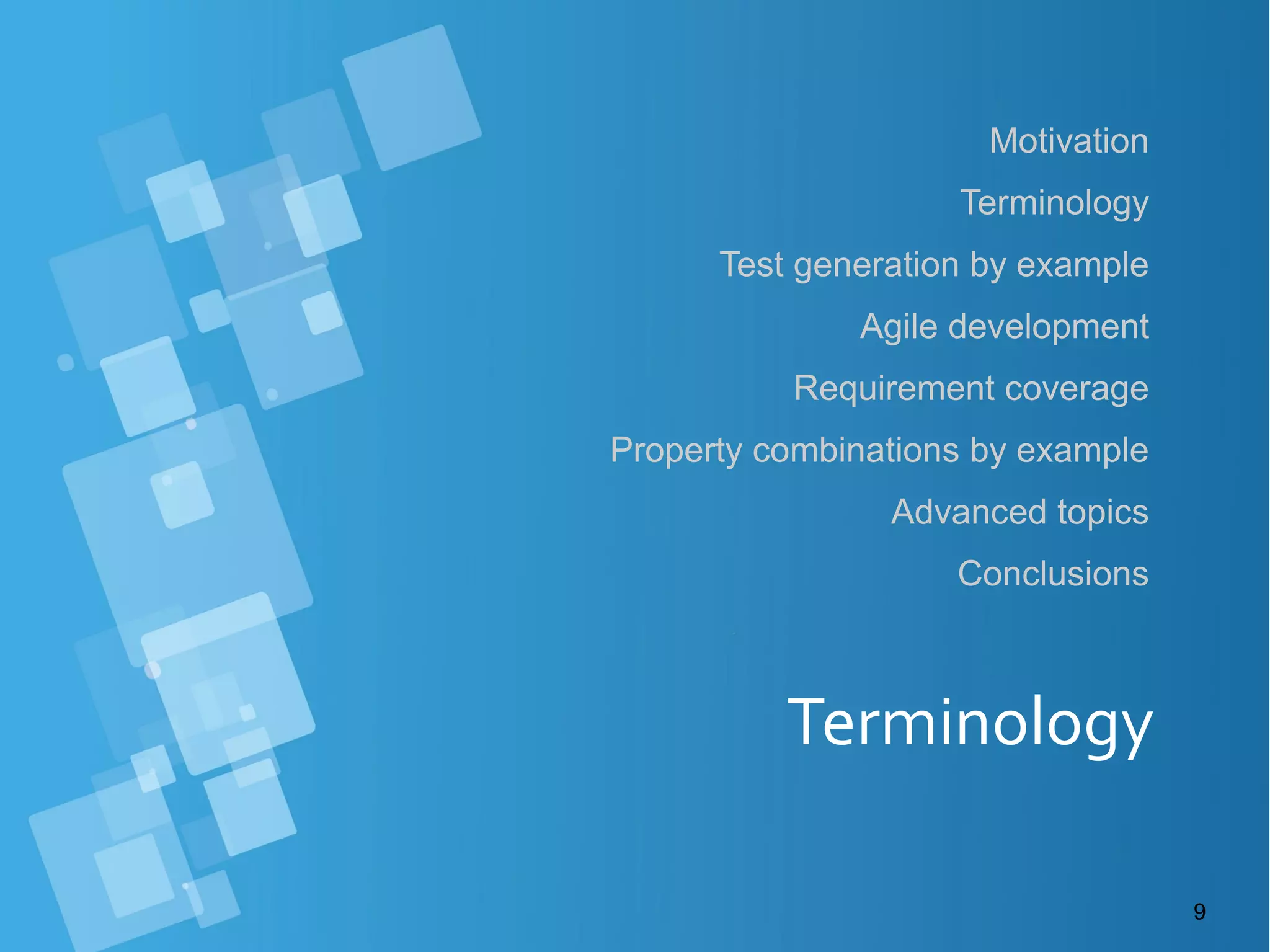 Motivation
Terminology
Test generation by example
Agile development
Requirement coverage
Property combinations by example
Advanced topics
Conclusions

Terminology

9